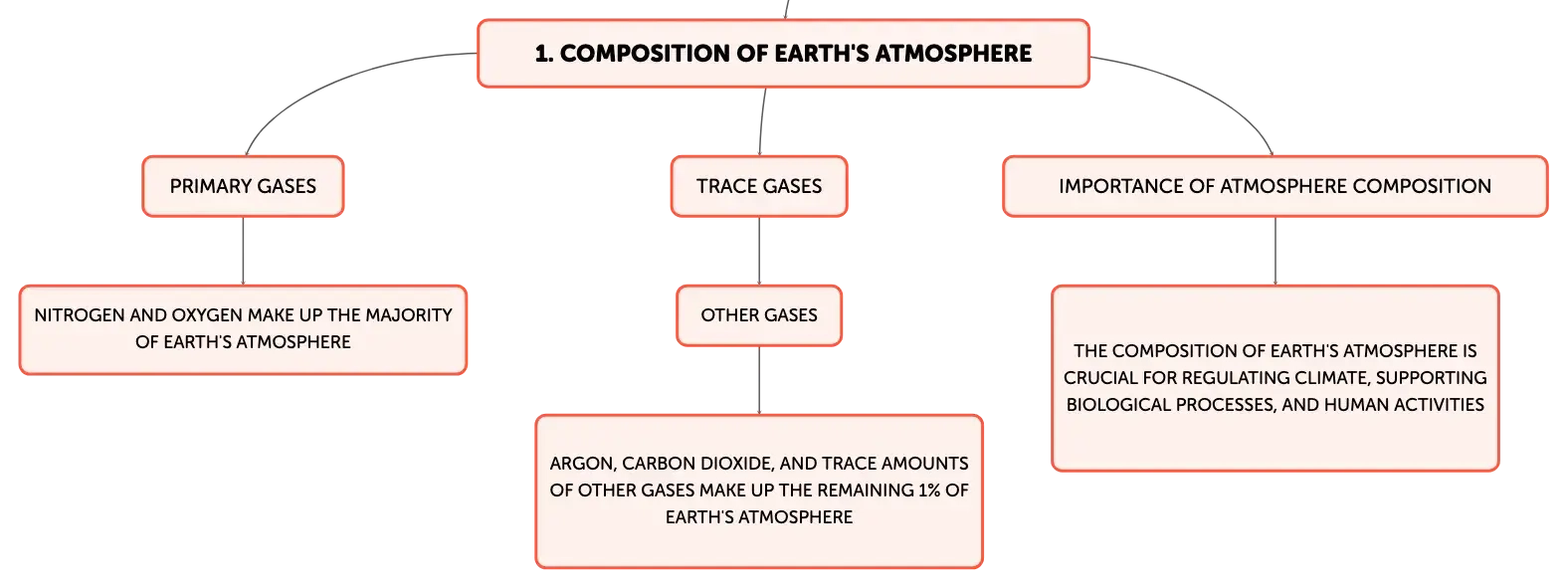 1. COMPOSITION OF EARTH'S ATMOSPHERE

PRIMARY GASES

NITROGEN AND OXYGEN MAKE UP THE MAJORITY OF EARTH'S ATMOSPHERE

TRACE GASES

OTHER GASES

ARGON, CARBON DIOXIDE, AND TRACE AMOUNTS OF OTHER GASES MAKE UP THE REMAINING 1% OF EARTH'S ATMOSPHERE

IMPORTANCE OF ATMOSPHERE COMPOSITION

THE COMPOSITION OF EARTH'S ATMOSPHERE IS CRUCIAL FOR REGULATING CLIMATE, SUPPORTING BIOLOGICAL PROCESSES, AND HUMAN ACTIVITIES